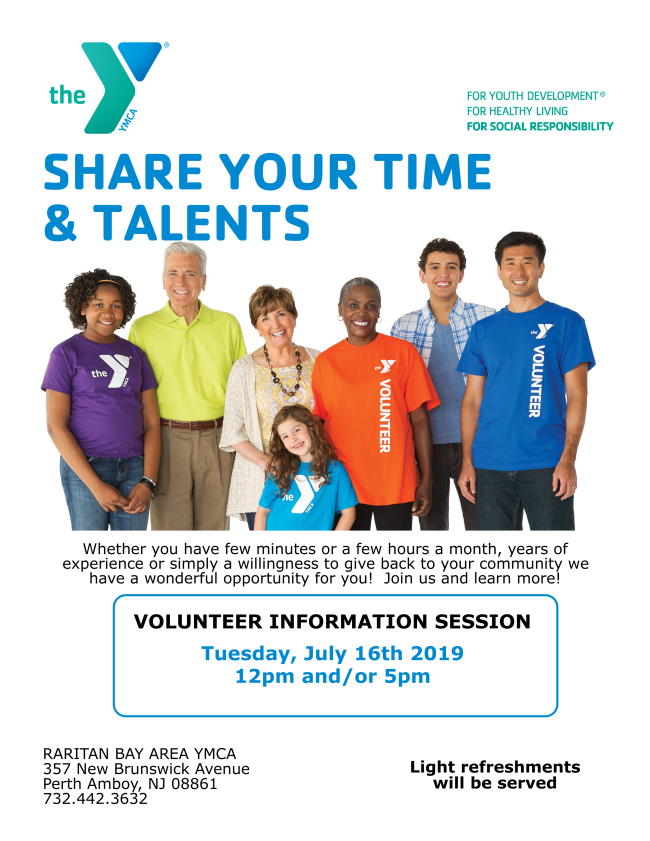 the YMCA

FOR YOUTH DEVELOPMENT®
FOR HEALTHY LIVING
FOR SOCIAL RESPONSIBILITY

SHARE YOUR TIME & TALENTS

the YMCA

the

VOLUNTEER

the

VOLUNTEER

the YMCA

Whether you have few minutes or a few hours a month, years of experience or simply a willingness to give back to your community we have a wonderful opportunity for you! Join us and learn more!

VOLUNTEER INFORMATION SESSION

Tuesday, July 16th 2019
12pm and/or 5pm

RARITAN BAY AREA YMCA
357 New Brunswick Avenue
Perth Amboy, NJ 08861
732.442.3632

Light refreshments will be served